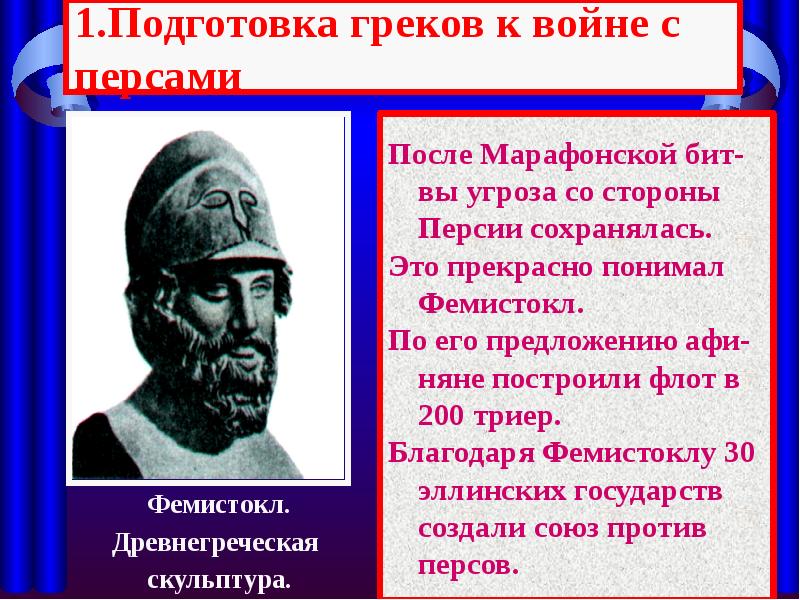 1.Подготовка греков к войне с персами

Фемистокл. Древнегреческая скульптура.

После Марафонской битвы угроза со стороны Персии сохранялась.

Это прекрасно понимал Фемистокл.

По его предложению афиняне построили флот в 200 триер.

Благодаря Фемистоклу 30 эллинских государств создали союз против персов.